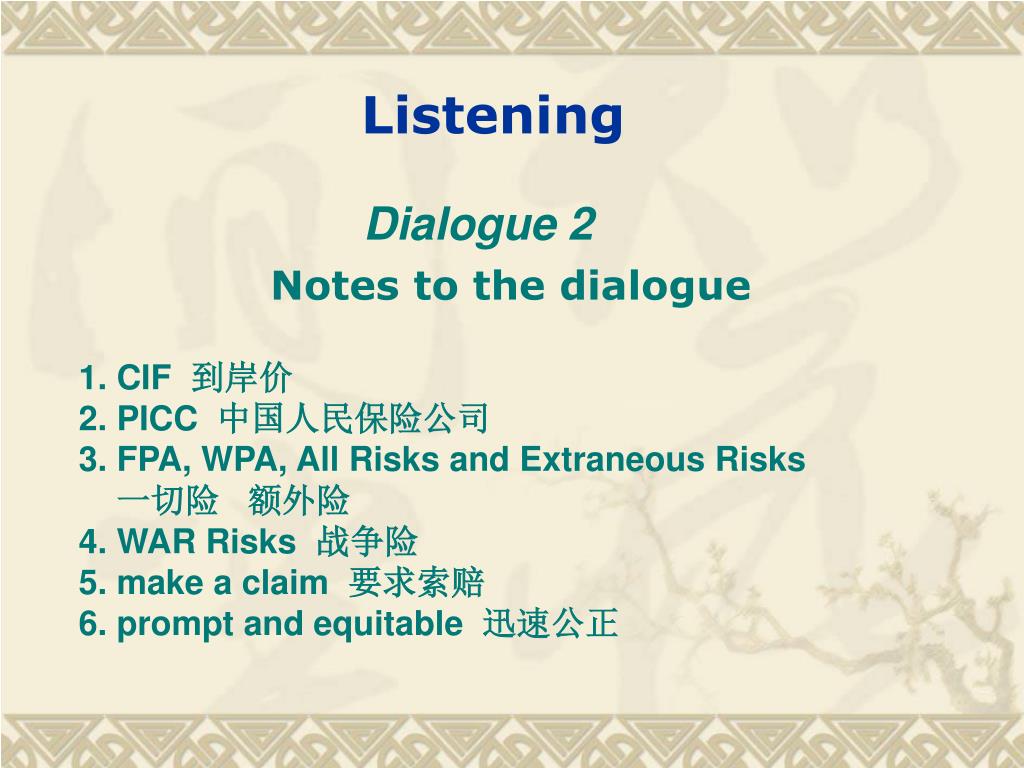 Listening

Dialogue 2

Notes to the dialogue

1. CIF 到岸价
2. PICC 中国人民保险公司
3. FPA, WPA, All Risks and Extraneous Risks
一切险 额外险
4. WAR Risks 战争险
5. make a claim 要求索赔
6. prompt and equitable 迅速公正